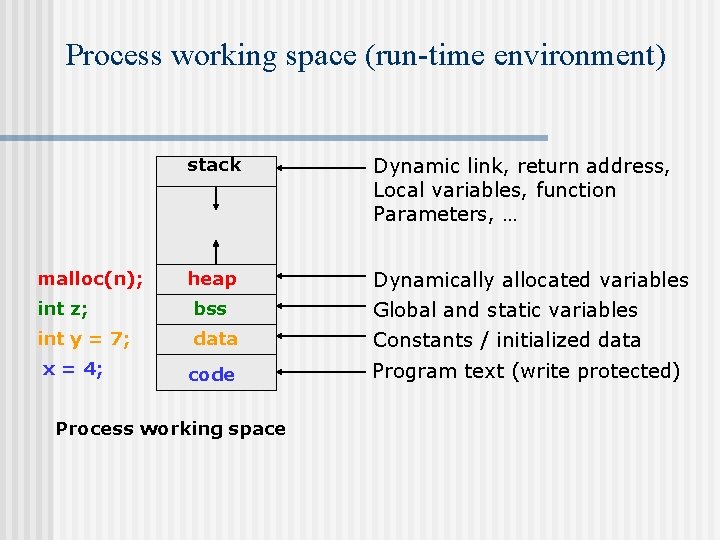 Process working space (run-time environment)

stack

Dynamic link, return address, Local variables, function Parameters, …

malloc(n);
heap
Dynamically allocated variables

int z;
bss
Global and static variables

int y = 7;
data
Constants / initialized data

x = 4;
code
Program text (write protected)

Process working space